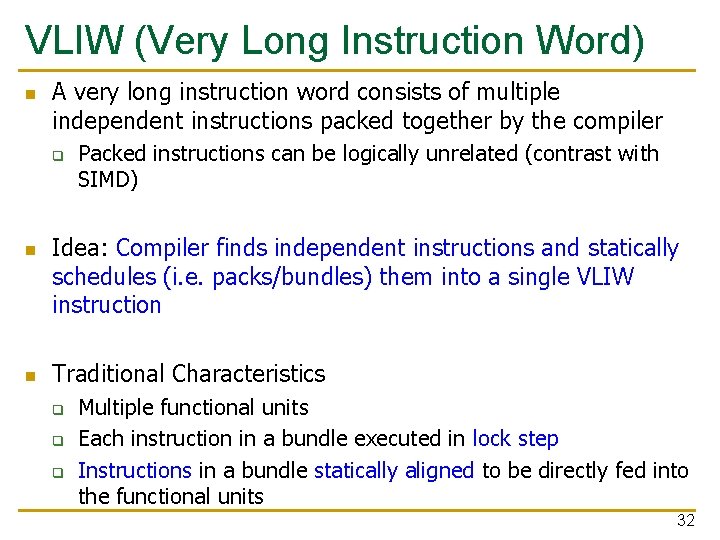 VLIW (Very Long Instruction Word)

- A very long instruction word consists of multiple independent instructions packed together by the compiler
  - Packed instructions can be logically unrelated (contrast with SIMD)

- Idea: Compiler finds independent instructions and statically schedules (i.e. packs/bundles) them into a single VLIW instruction

- Traditional Characteristics
  - Multiple functional units
  - Each instruction in a bundle executed in lock step
  - Instructions in a bundle statically aligned to be directly fed into the functional units

32